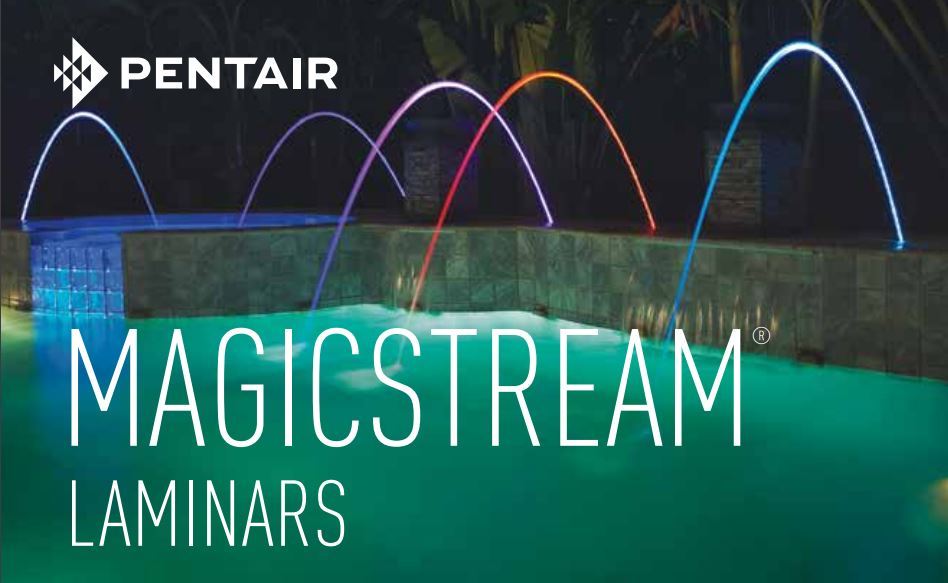 PENTAIR

MAGICSTREAM®
LAMINARS